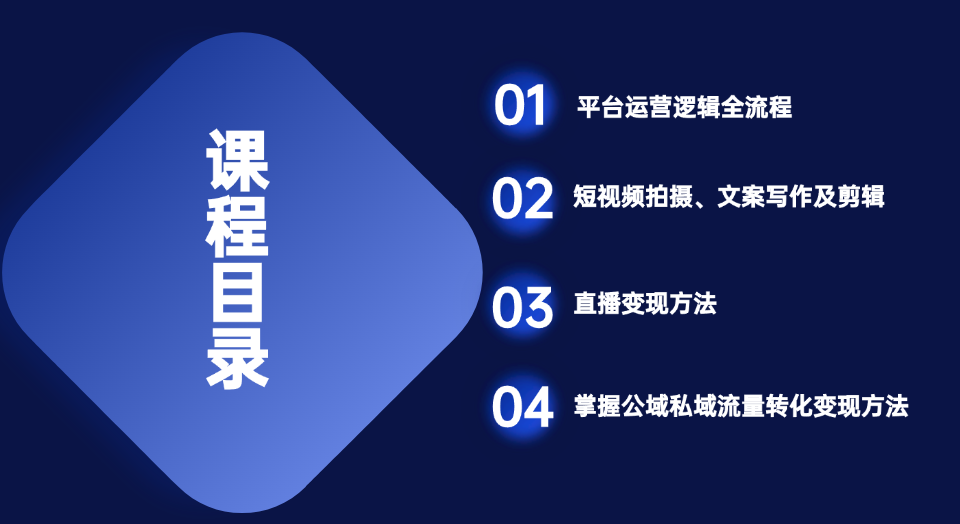 课程目录

01 平台运营逻辑全流程

02 短视频拍摄、文案写作及剪辑

03 直播变现方法

04 掌握公域私域流量转化变现方法